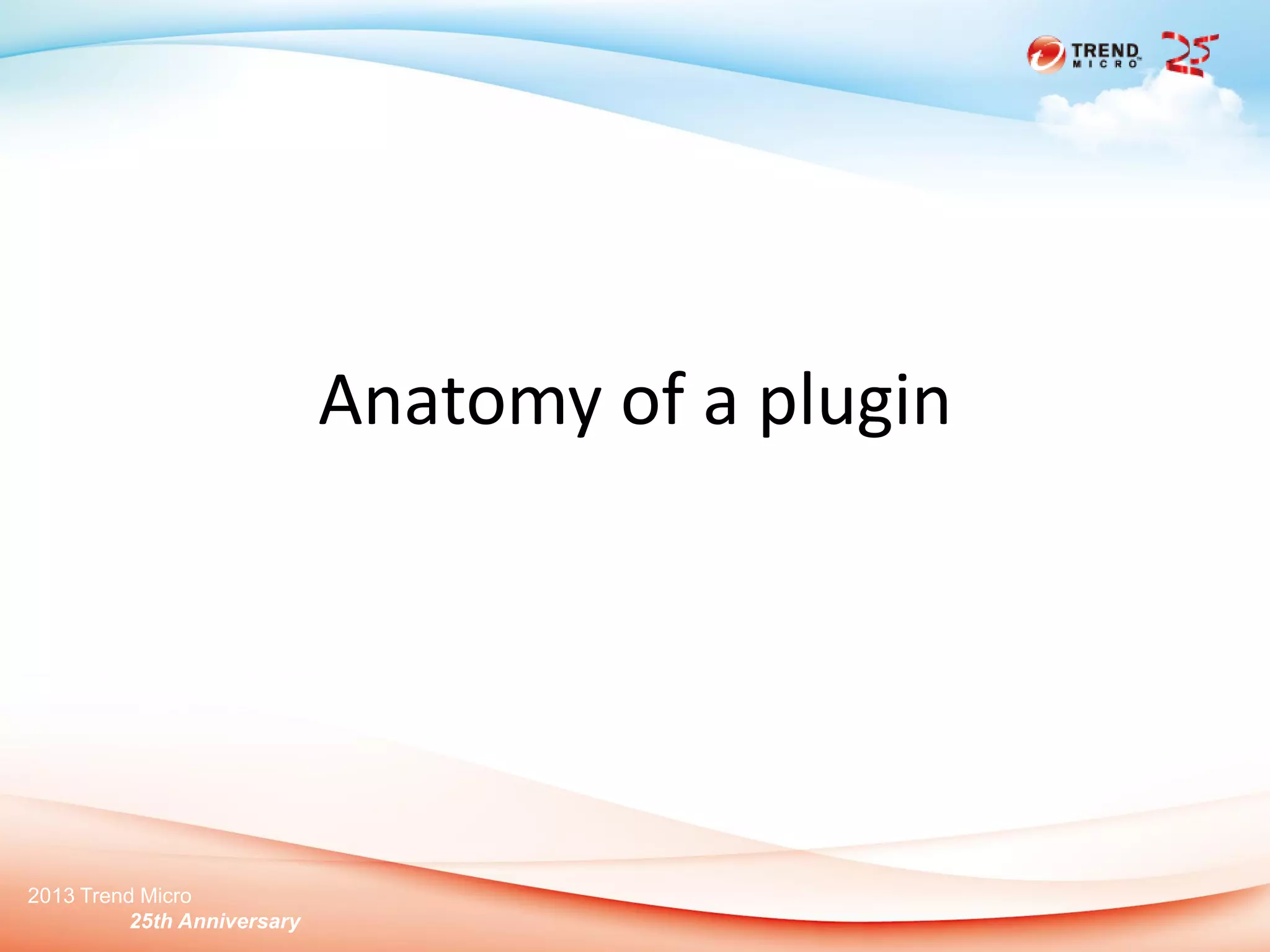 TREND MICRO 25

Anatomy of a plugin

2013 Trend Micro
25th Anniversary